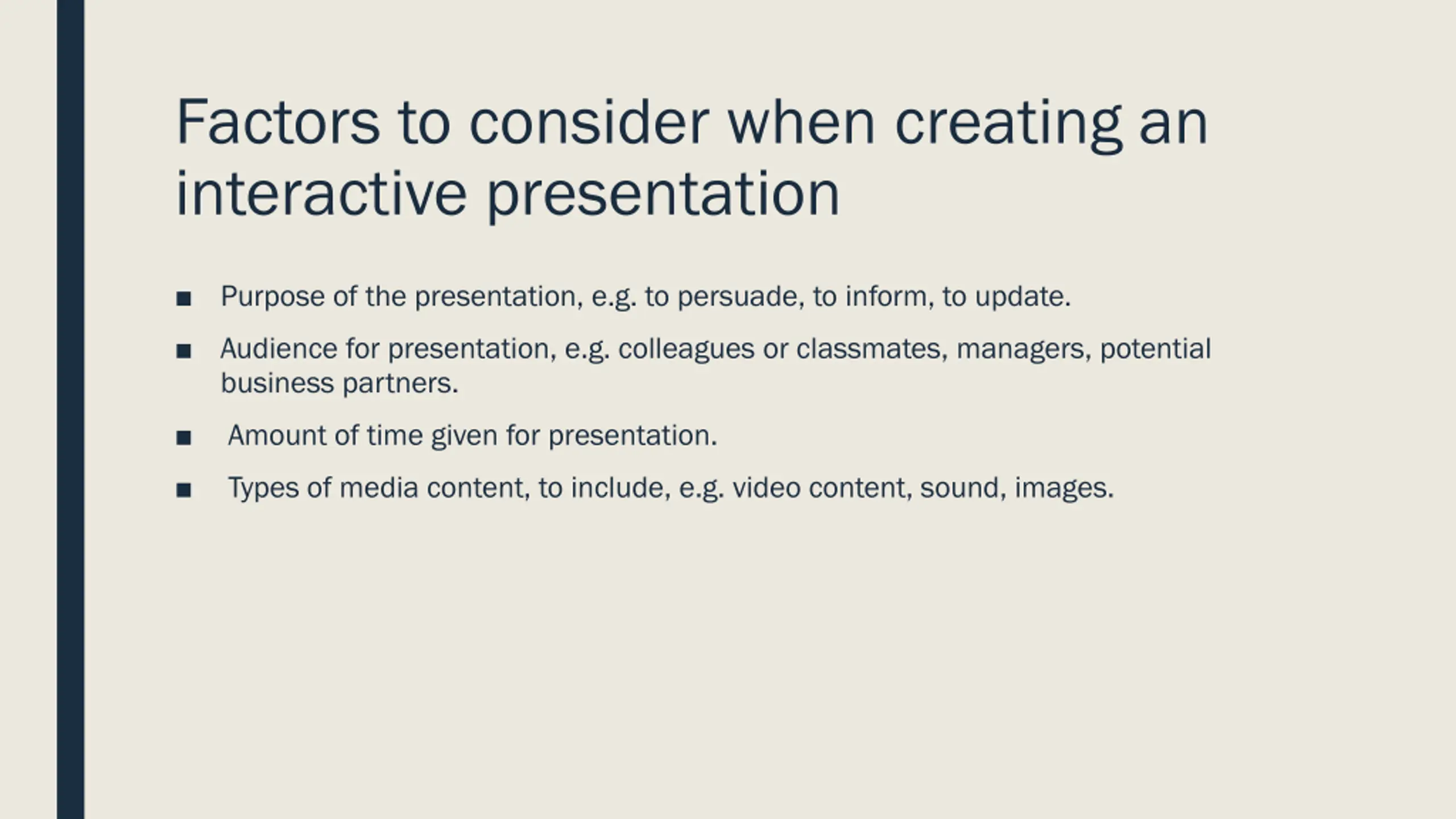 Factors to consider when creating an interactive presentation

■ Purpose of the presentation, e.g. to persuade, to inform, to update.

■ Audience for presentation, e.g. colleagues or classmates, managers, potential business partners.

■ Amount of time given for presentation.

■ Types of media content, to include, e.g. video content, sound, images.